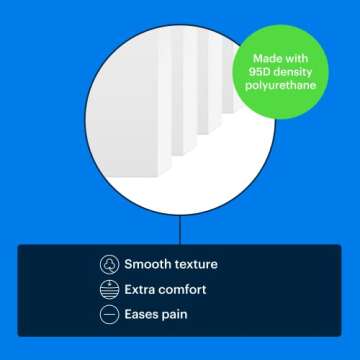 Made with 95D density polyurethane

Smooth texture

Extra comfort

Eases pain